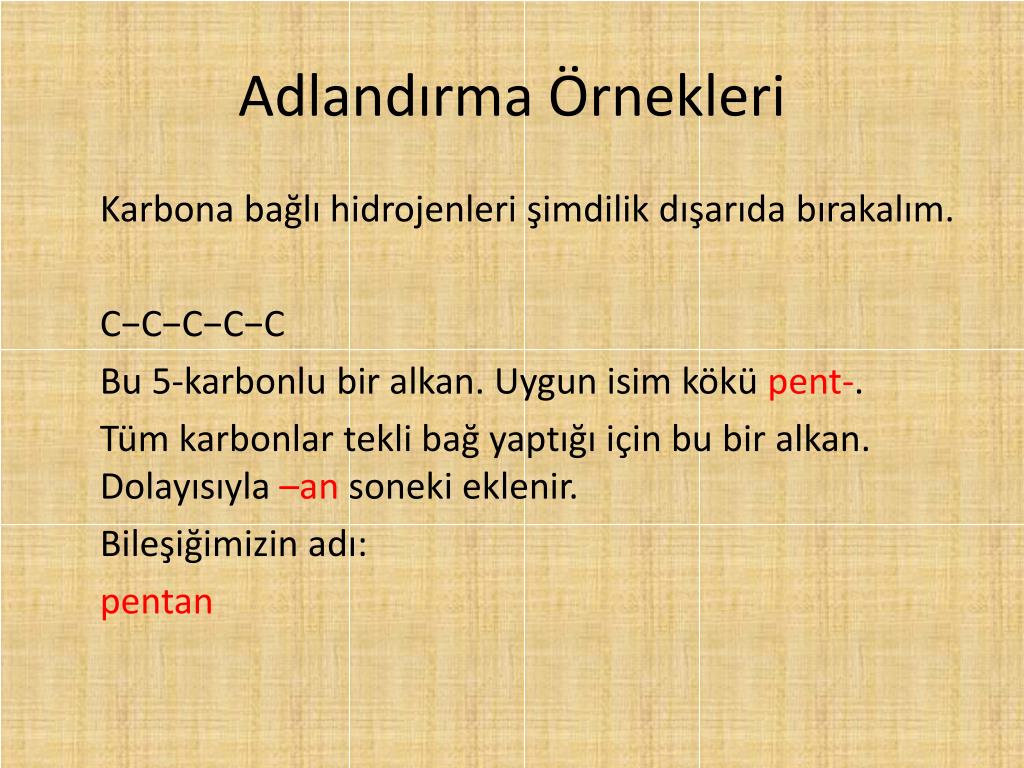 Adlandırma Örnekleri

Karbona bağlı hidrojenleri şimdilik dışarıda bırakalım.

C−C−C−C−C

Bu 5-karbonlu bir alkan. Uygun isim kökü pent-.

Tüm karbonlar tekli bağ yaptığı için bu bir alkan. Dolayısıyla –an soneki eklenir.

Bileşiğimizin adı:

pentan